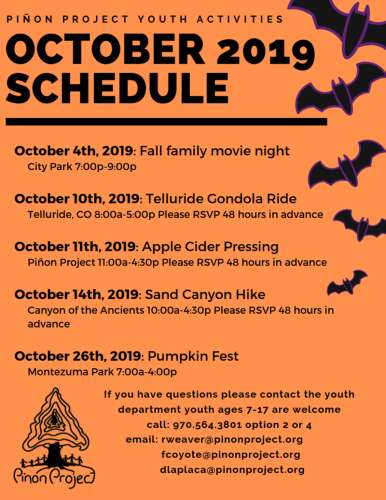 PIÑON PROJECT YOUTH ACTIVITIES

OCTOBER 2019 SCHEDULE

October 4th, 2019: Fall family movie night
City Park 7:00p-9:00p

October 10th, 2019: Telluride Gondola Ride
Telluride, CO 8:00a-5:00p Please RSVP 48 hours in advance

October 11th, 2019: Apple Cider Pressing
Piñon Project 11:00a-4:30p Please RSVP 48 hours in advance

October 14th, 2019: Sand Canyon Hike
Canyon of the Ancients 10:00a-4:30p Please RSVP 48 hours in advance

October 26th, 2019: Pumpkin Fest
Montezuma Park 7:00a-4:00p

If you have questions please contact the youth department youth ages 7-17 are welcome
call: 970.564.3801 option 2 or 4
email: rweaver@pinonproject.org
fcoyote@pinonproject.org
dlaplaca@pinonproject.org

Piñon Project